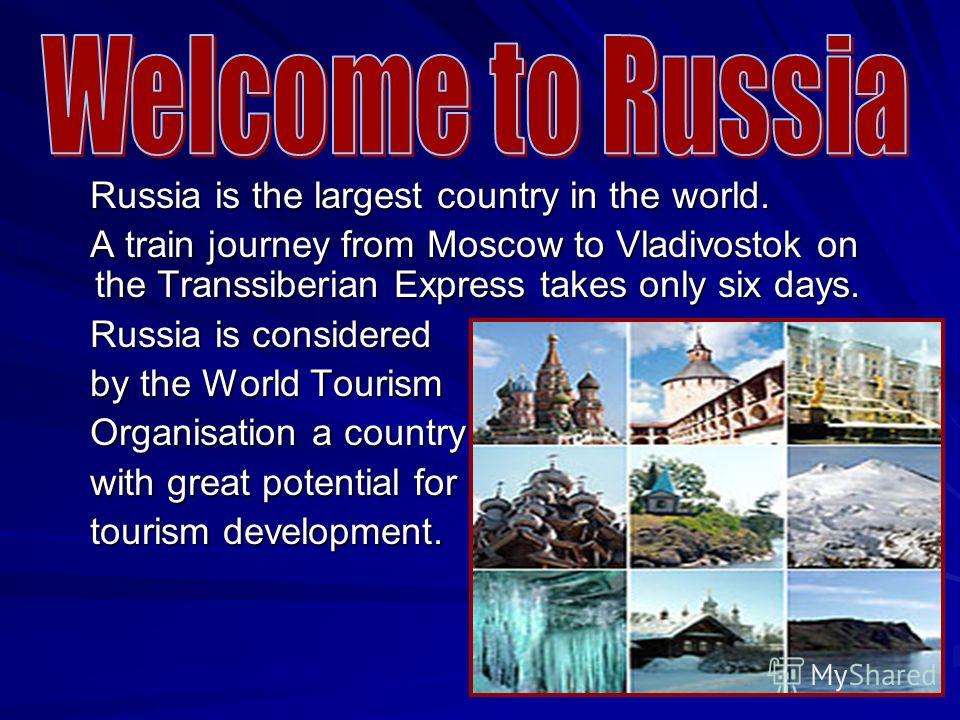 Welcome to Russia

Russia is the largest country in the world.

A train journey from Moscow to Vladivostok on the Transsiberian Express takes only six days.

Russia is considered by the World Tourism Organisation a country with great potential for tourism development.

MyShared